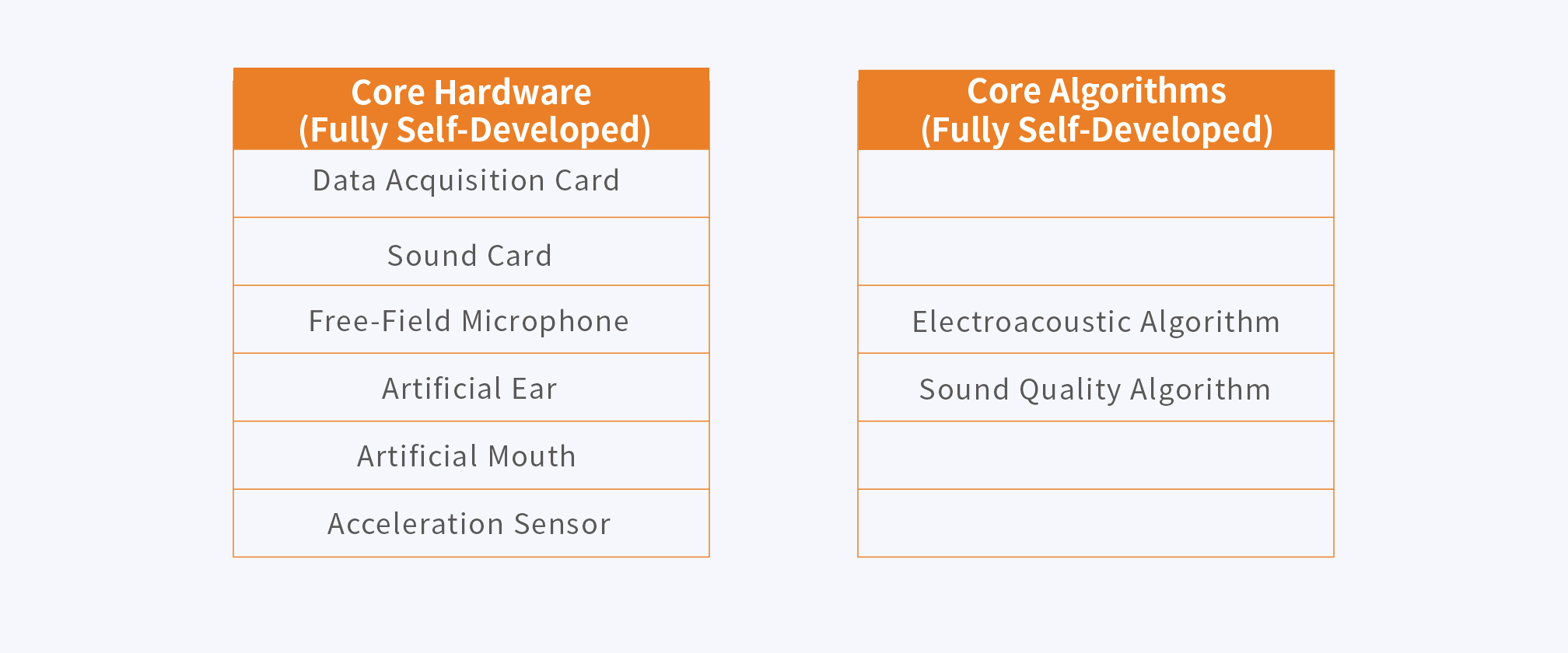 | Core Hardware (Fully Self-Developed) |
|---|
| Data Acquisition Card |
| Sound Card |
| Free-Field Microphone |
| Artificial Ear |
| Artificial Mouth |
| Acceleration Sensor |

| Core Algorithms (Fully Self-Developed) |
|---|
| |
| |
| Electroacoustic Algorithm |
| Sound Quality Algorithm |
| |
| |